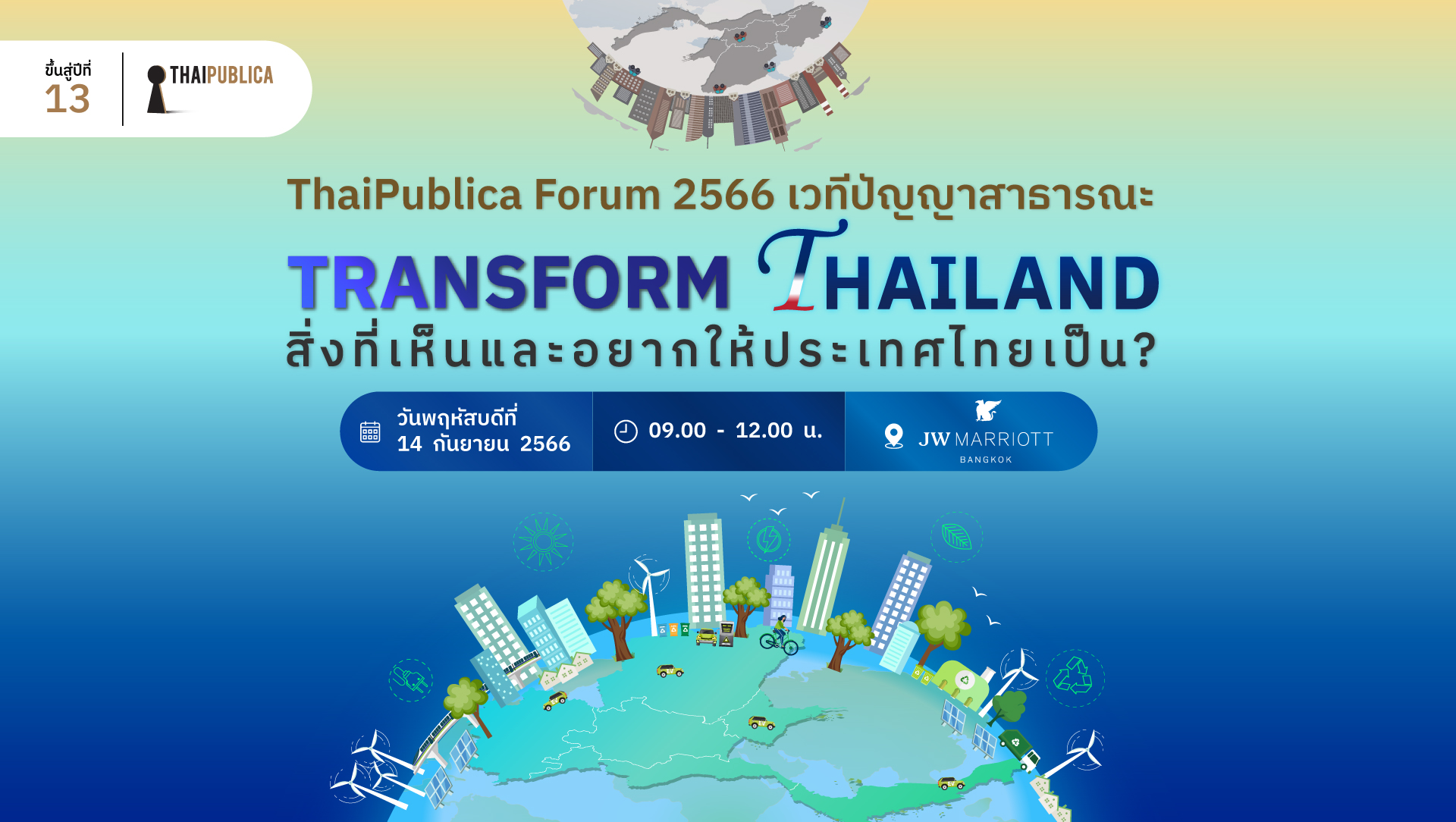 ขึ้นสู่ปีที่ 13

THAIPUBLICA

ThaiPublica Forum 2566 เวทีปัญญาสาธารณะ

TRANSFORM THAILAND

สิ่งที่เห็นและอยากให้ประเทศไทยเป็น?

วันพฤหัสบดีที่ 14 กันยายน 2566

09.00 - 12.00 น.

JW MARRIOTT BANGKOK